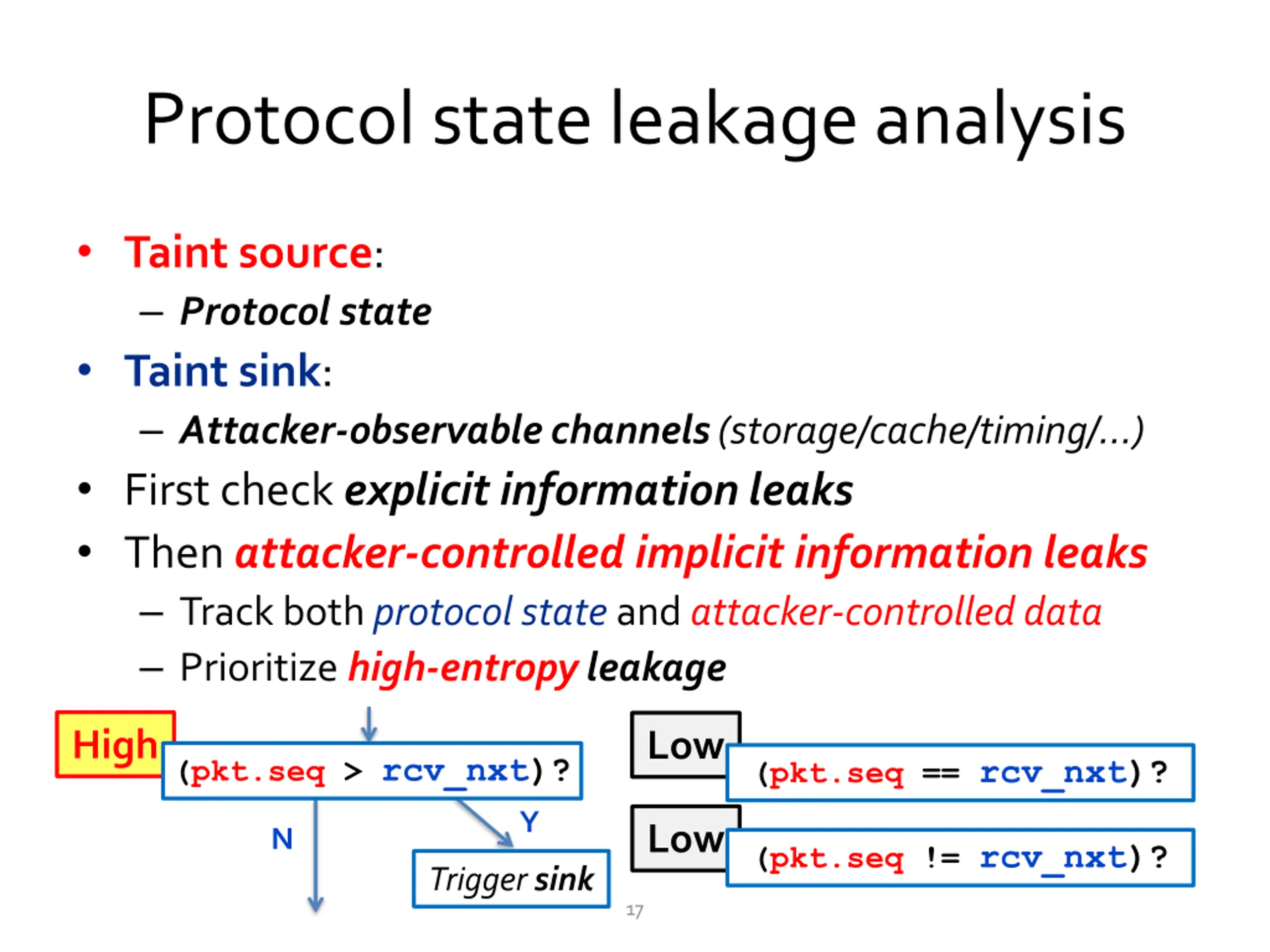 Protocol state leakage analysis

• Taint source:
– Protocol state
• Taint sink:
– Attacker-observable channels (storage/cache/timing/…)
• First check explicit information leaks
• Then attacker-controlled implicit information leaks
– Track both protocol state and attacker-controlled data
– Prioritize high-entropy leakage

High
(pkt.seq > rcv_nxt)?
N
Y
Trigger sink

Low
(pkt.seq == rcv_nxt)?
Low
(pkt.seq != rcv_nxt)?

17